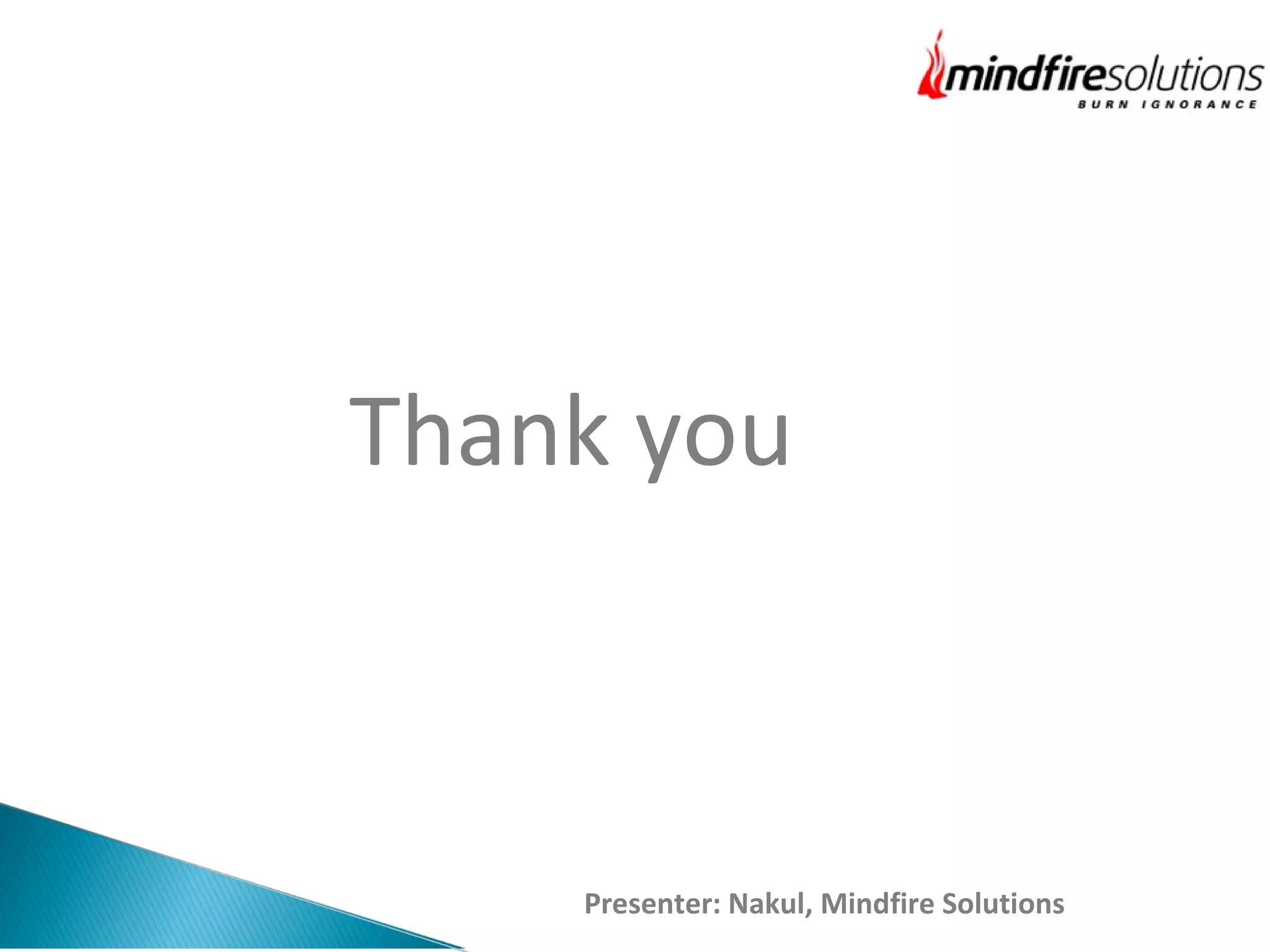 mindfiresolutions
BURN IGNORANCE

Thank you

Presenter: Nakul, Mindfire Solutions